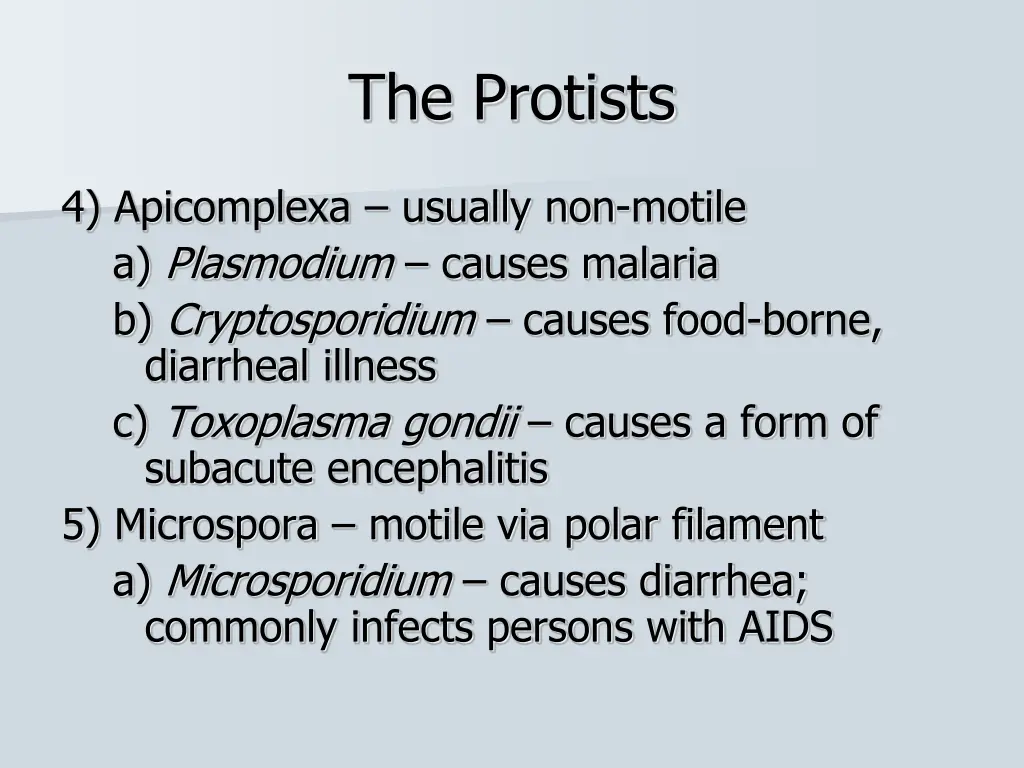 The Protists

4) Apicomplexa – usually non-motile

a) Plasmodium – causes malaria

b) Cryptosporidium – causes food-borne, diarrheal illness

c) Toxoplasma gondii – causes a form of subacute encephalitis

5) Microspora – motile via polar filament

a) Microsporidium – causes diarrhea; commonly infects persons with AIDS